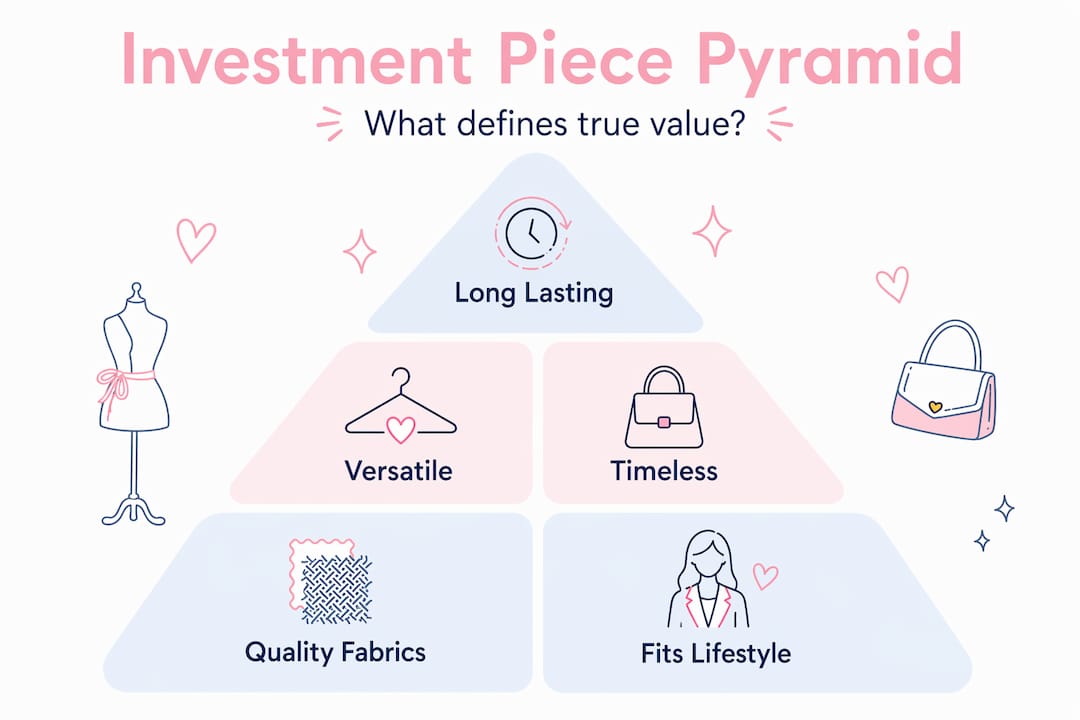 Investment Piece Pyramid

What defines true value?

Long Lasting

Versatile

Timeless

Quality Fabrics

Fits Lifestyle